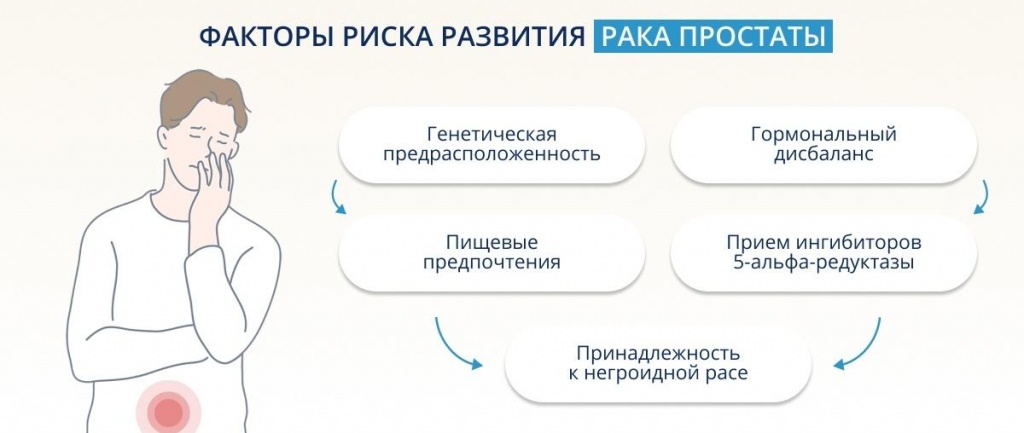 ФАКТОРЫ РИСКА РАЗВИТИЯ РАКА ПРОСТАТЫ

Генетическая предрасположенность

Гормональный дисбаланс

Пищевые предпочтения

Прием ингибиторов 5-альфа-редуктазы

Принадлежность к негроидной расе